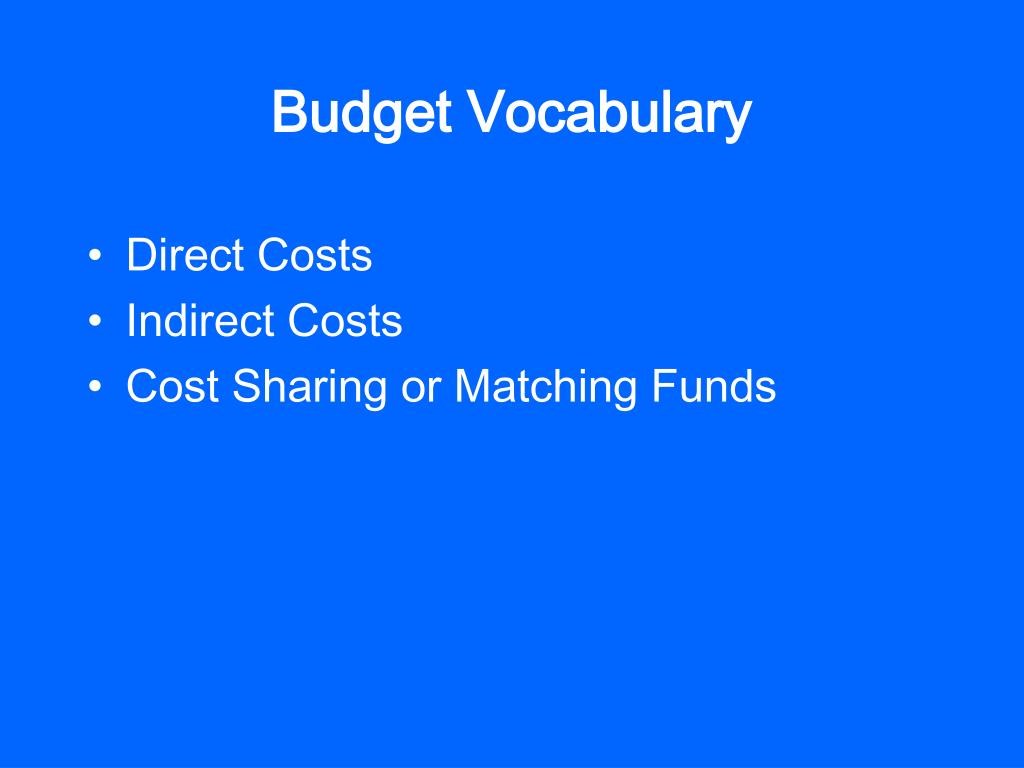 Budget Vocabulary

• Direct Costs
• Indirect Costs
• Cost Sharing or Matching Funds